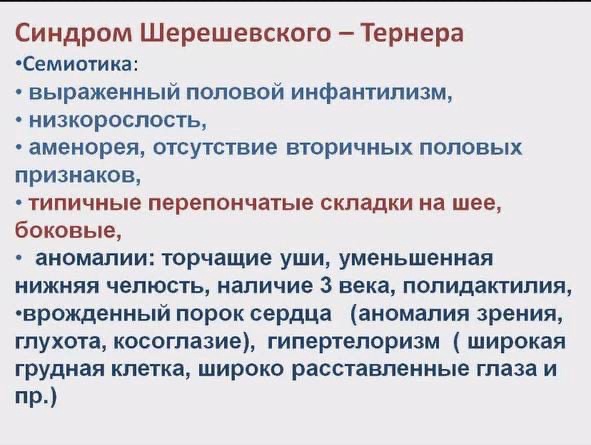 Синдром Шерешевского – Тернера
•Семиотика:
• выраженный половой инфантилизм,
• низкорослость,
• аменорея, отсутствие вторичных половых признаков,
• типичные перепончатые складки на шее, боковые,
• аномалии: торчащие уши, уменьшенная нижняя челюсть, наличие 3 века, полидактилия,
•врожденный порок сердца (аномалия зрения, глухота, косоглазие), гипертелоризм ( широкая грудная клетка, широко расставленные глаза и пр.)